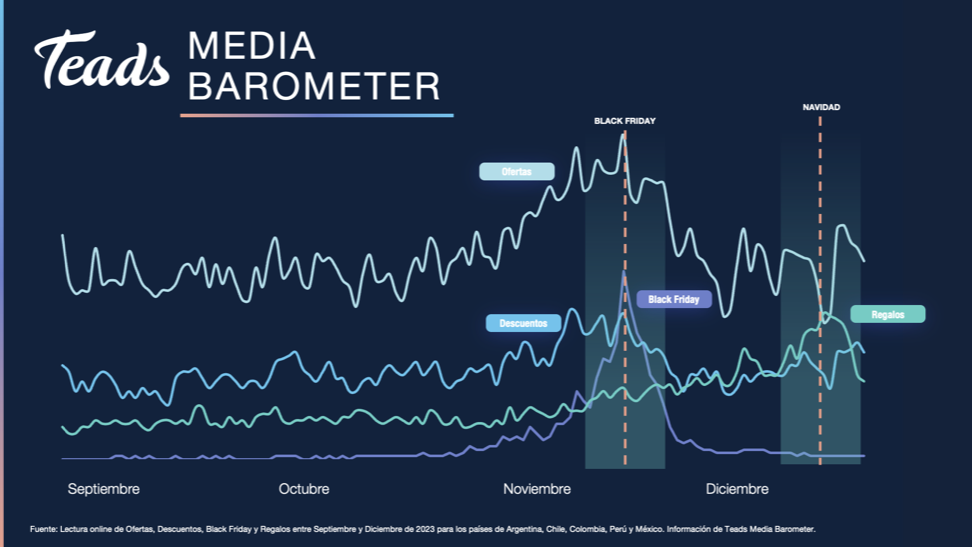 Teads MEDIA BAROMETER

BLACK FRIDAY

NAVIDAD

Ofertas

Black Friday

Descuentos

Regalos

Septiembre

Octubre

Noviembre

Diciembre

Fuente: Lectura online de Ofertas, Descuentos, Black Friday y Regalos entre Septiembre y Diciembre de 2023 para los países de Argentina, Chile, Colombia, Perú y México. Información de Teads Media Barometer.